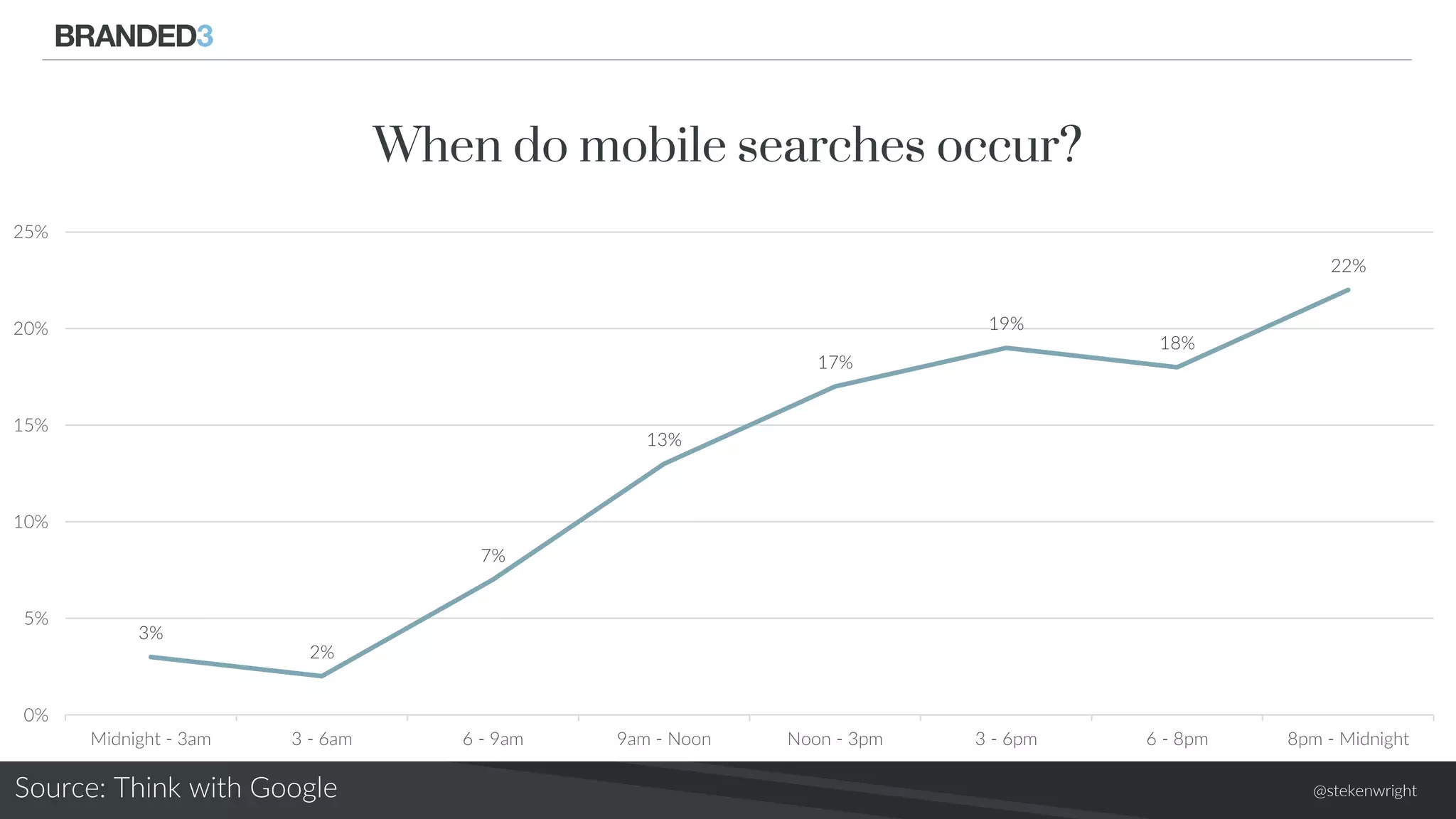 BRANDED3

When do mobile searches occur?

25%
20%
15%
10%
5%
0%

3%
2%
7%
13%
17%
19%
18%
22%

Midnight - 3am
3 - 6am
6 - 9am
9am - Noon
Noon - 3pm
3 - 6pm
6 - 8pm
8pm - Midnight

Source: Think with Google

@stekenwright